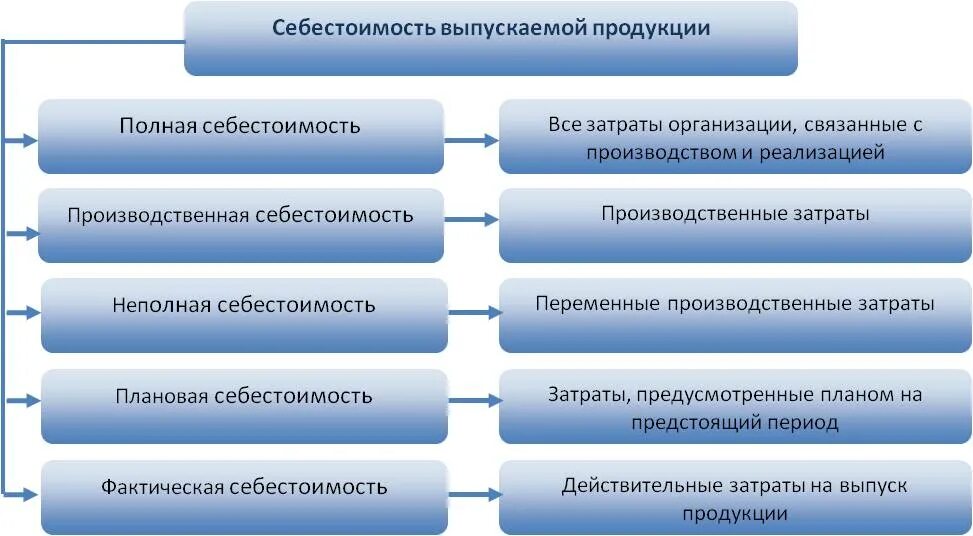 Себестоимость выпускаемой продукции

Полная себестоимость

Все затраты организации, связанные с производством и реализацией

Производственная себестоимость

Производственные затраты

Неполная себестоимость

Переменные производственные затраты

Плановая себестоимость

Затраты, предусмотренные планом на предстоящий период

Фактическая себестоимость

Действительные затраты на выпуск продукции